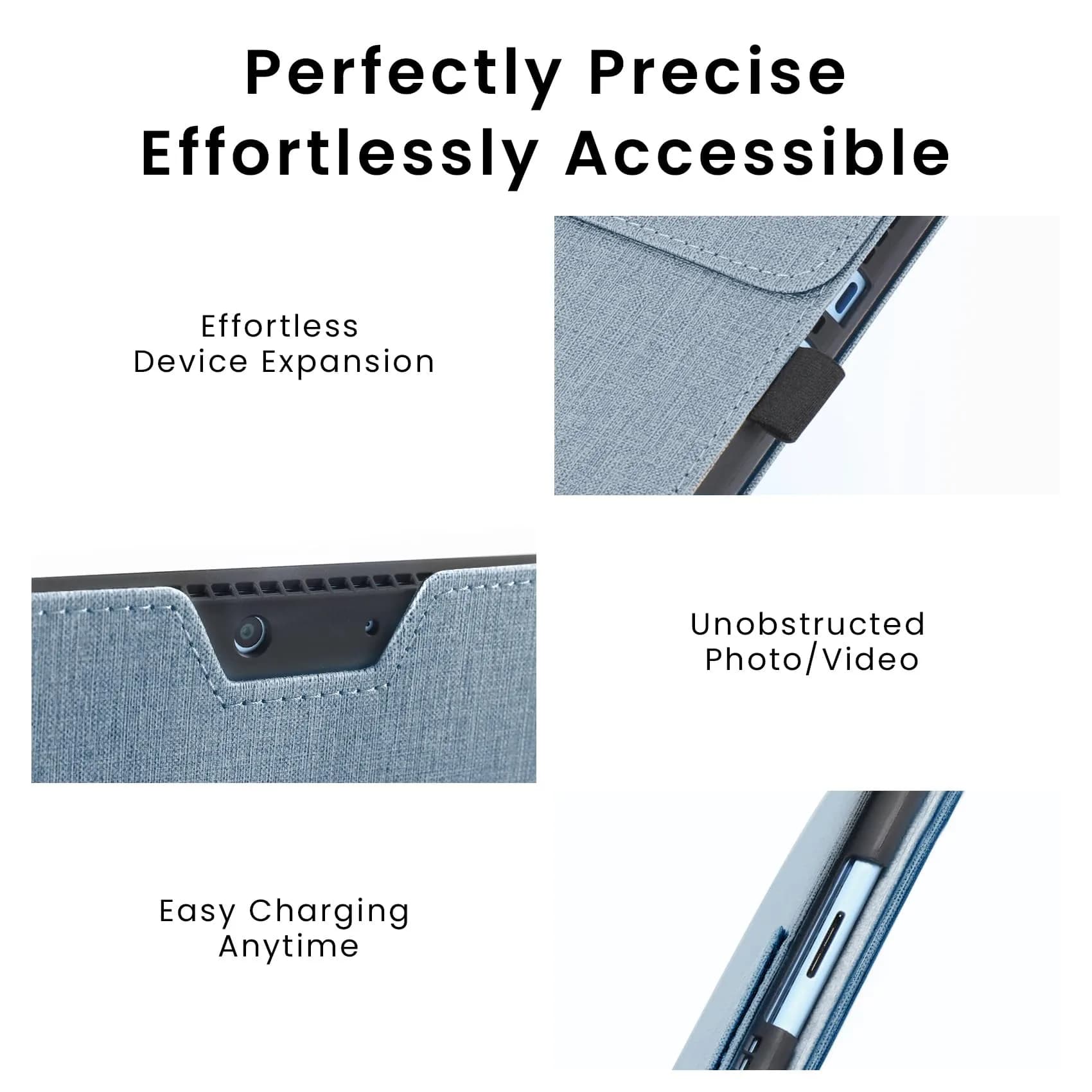 Perfectly Precise
Effortlessly Accessible

Effortless
Device Expansion

Unobstructed
Photo/Video

Easy Charging
Anytime